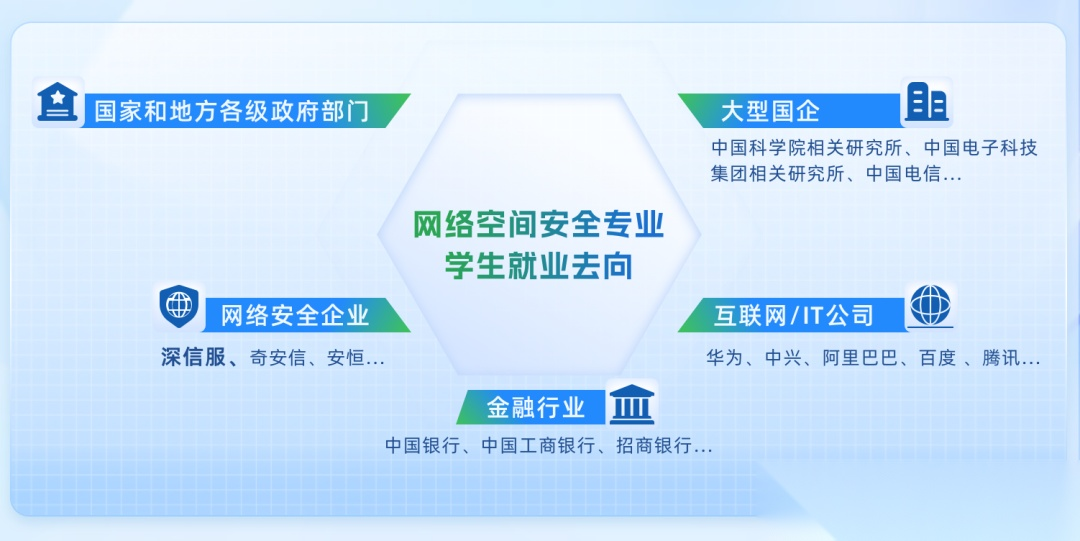 国家和地方各级政府部门

大型国企

中国科学院相关研究所、中国电子科技集团相关研究所、中国电信...

网络空间安全专业
学生就业去向

网络安全企业

深信服、奇安信、安恒...

互联网/IT公司

华为、中兴、阿里巴巴、百度 、腾讯...

金融行业

中国银行、中国工商银行、招商银行...